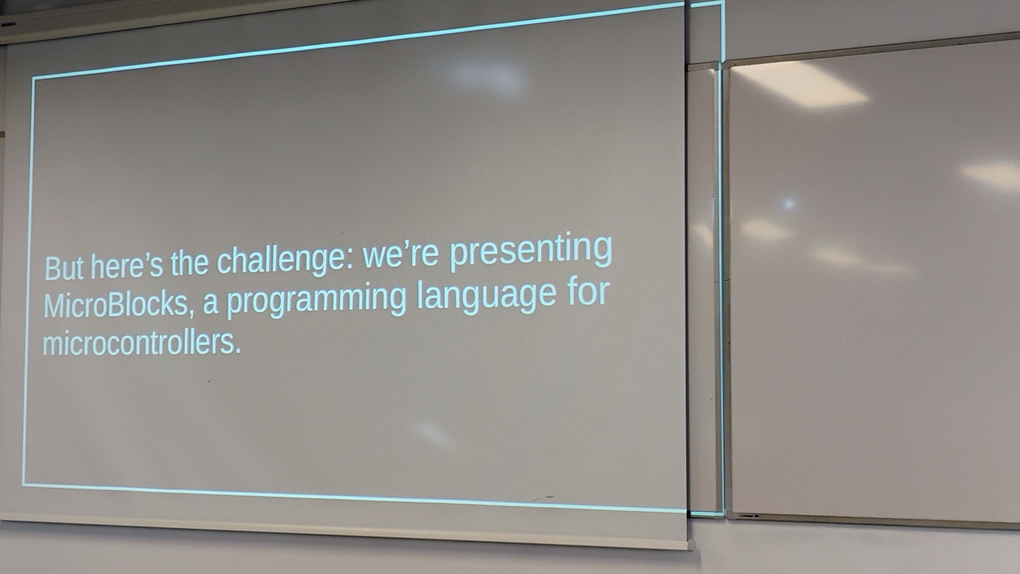 But here's the challenge: we're presenting MicroBlocks, a programming language for microcontrollers.